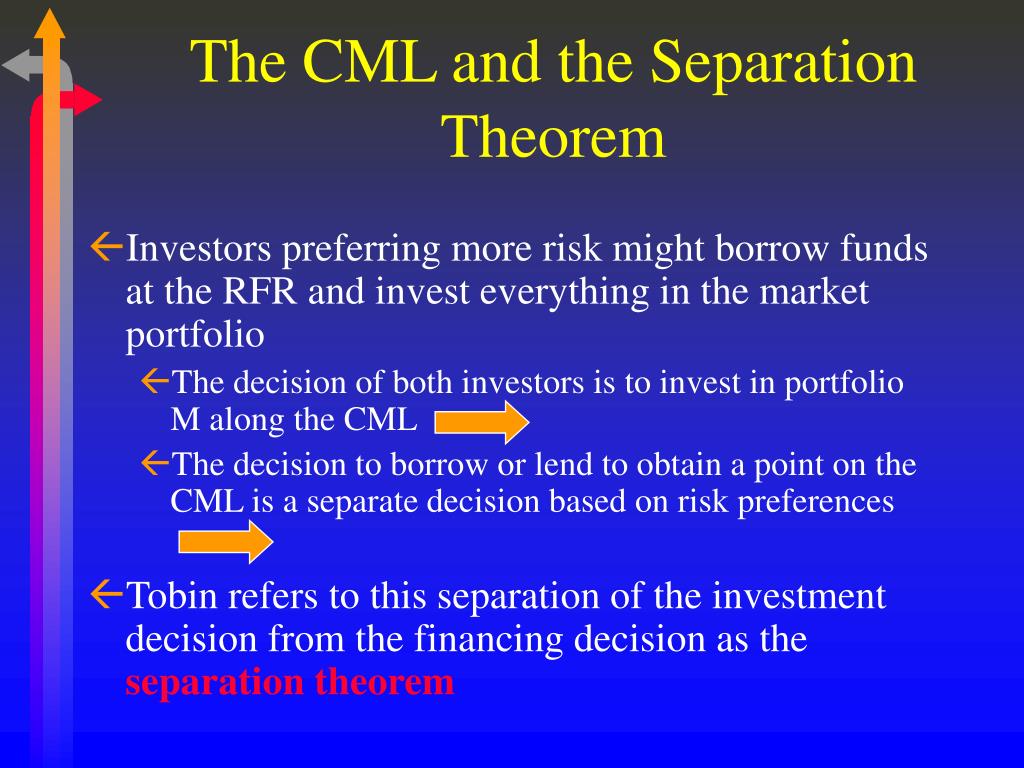 The CML and the Separation Theorem

Investors preferring more risk might borrow funds at the RFR and invest everything in the market portfolio

The decision of both investors is to invest in portfolio M along the CML

The decision to borrow or lend to obtain a point on the CML is a separate decision based on risk preferences

Tobin refers to this separation of the investment decision from the financing decision as the separation theorem